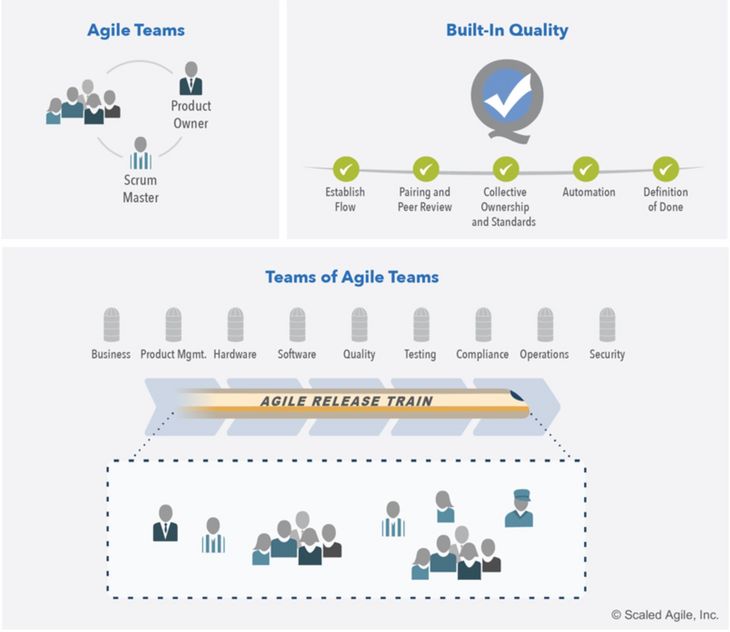 Agile Teams

Product Owner

Scrum Master

Built-In Quality

Establish Flow

Pairing and Peer Review

Collective Ownership and Standards

Automation

Definition of Done

Teams of Agile Teams

Business

Product Mgmt.

Hardware

Software

Quality

Testing

Compliance

Operations

Security

AGILE RELEASE TRAIN

© Scaled Agile, Inc.